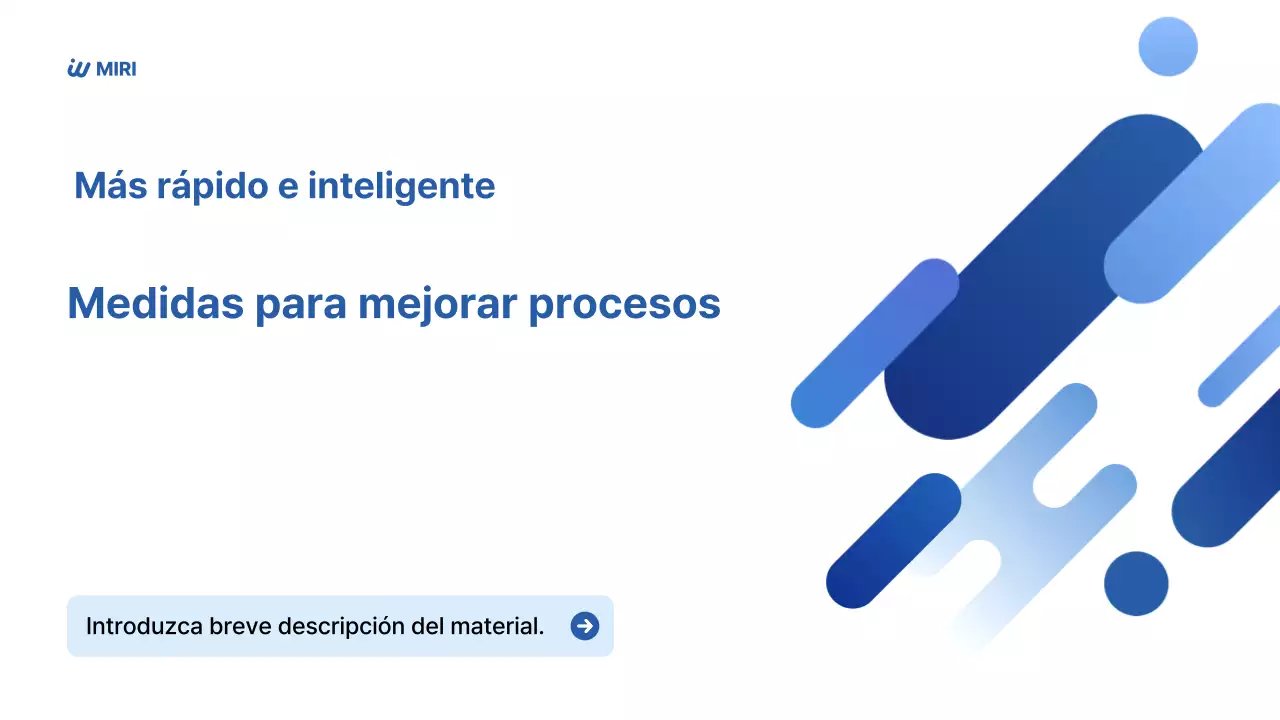 MIRI

Más rápido e inteligente

Medidas para mejorar procesos

Introduzca breve descripción del material.